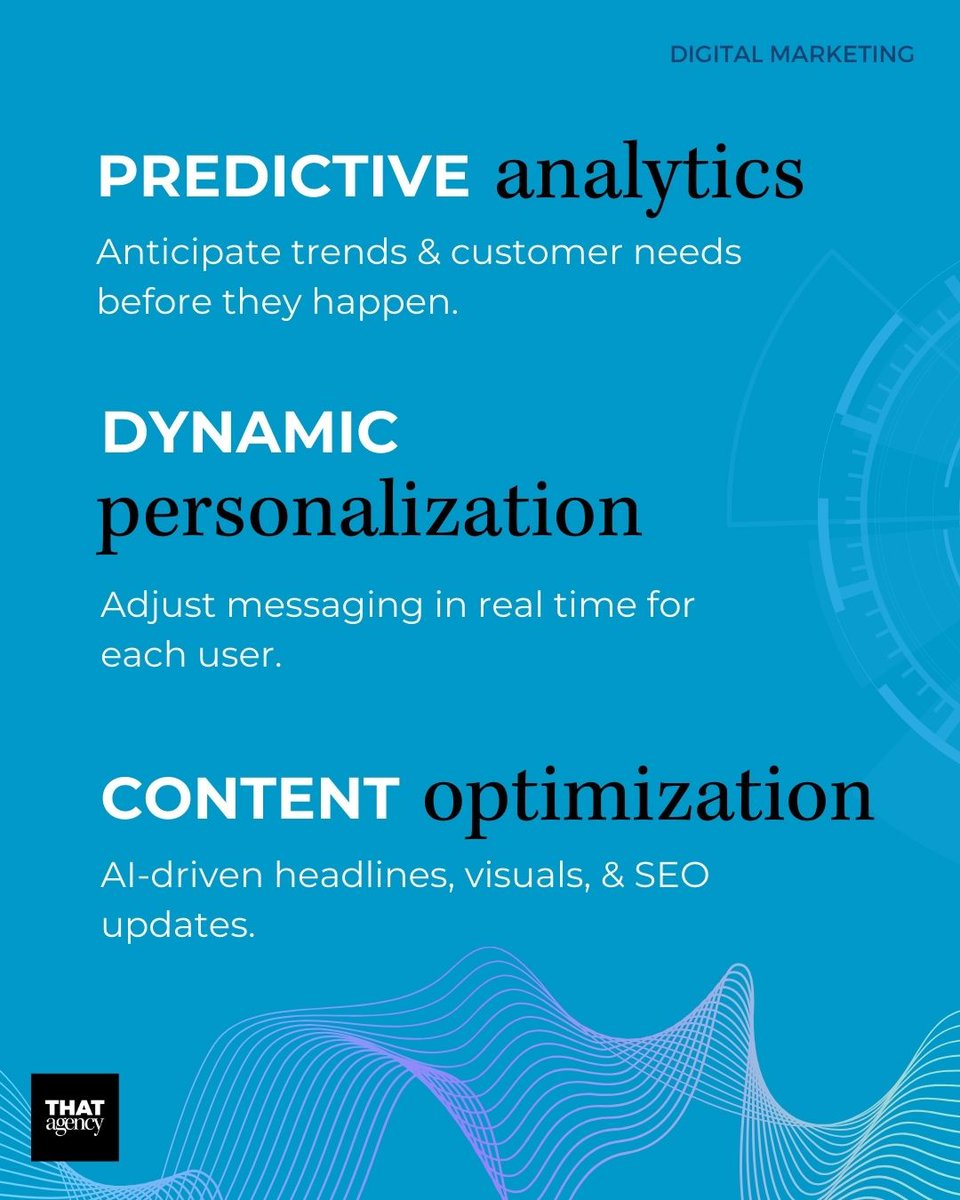 DIGITAL MARKETING

PREDICTIVE analytics

Anticipate trends & customer needs before they happen.

DYNAMIC personalization

Adjust messaging in real time for each user.

CONTENT optimization

AI-driven headlines, visuals, & SEO updates.

THAT agency